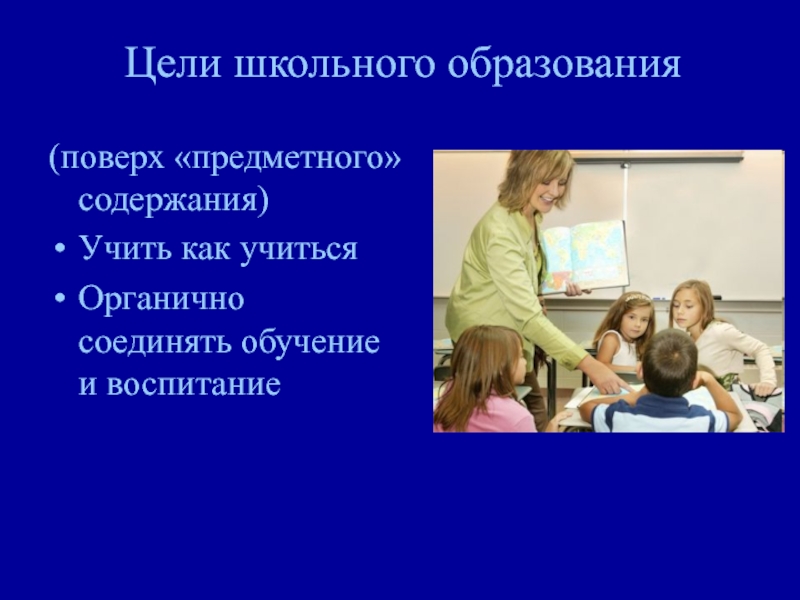 Цели школьного образования

(поверх «предметного» содержания)

• Учить как учиться
• Органично соединять обучение и воспитание